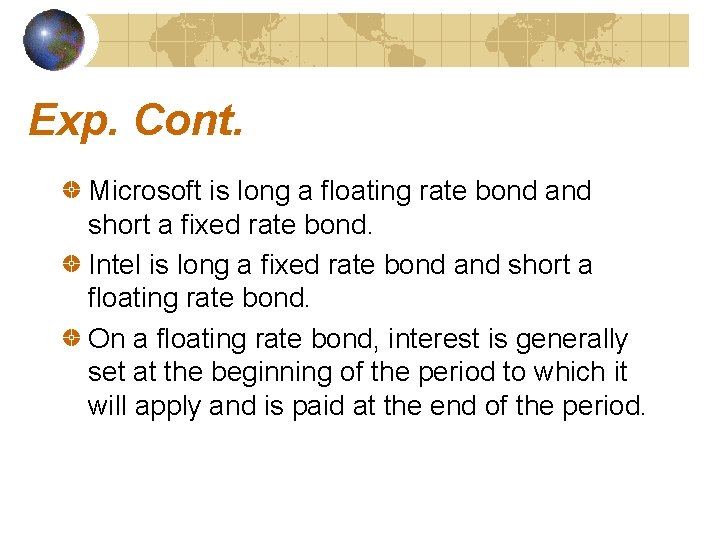 Exp. Cont.

Microsoft is long a floating rate bond and short a fixed rate bond.

Intel is long a fixed rate bond and short a floating rate bond.

On a floating rate bond, interest is generally set at the beginning of the period to which it will apply and is paid at the end of the period.